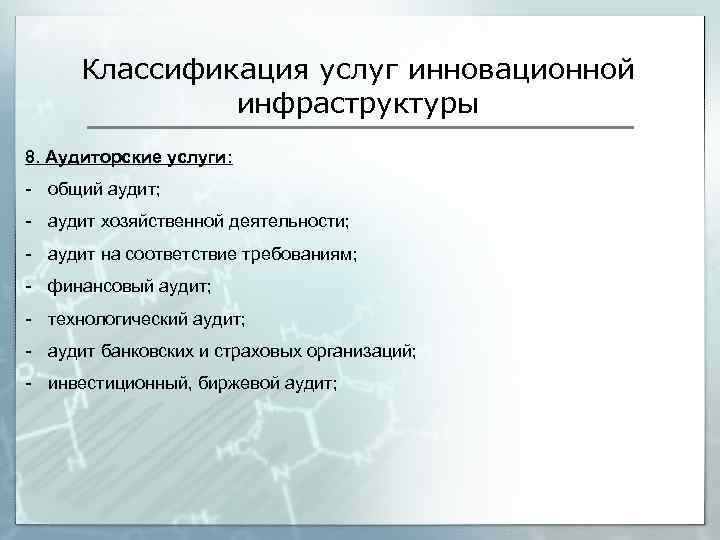 Классификация услуг инновационной инфраструктуры

8. Аудиторские услуги:

- общий аудит;
- аудит хозяйственной деятельности;
- аудит на соответствие требованиям;
- финансовый аудит;
- технологический аудит;
- аудит банковских и страховых организаций;
- инвестиционный, биржевой аудит;